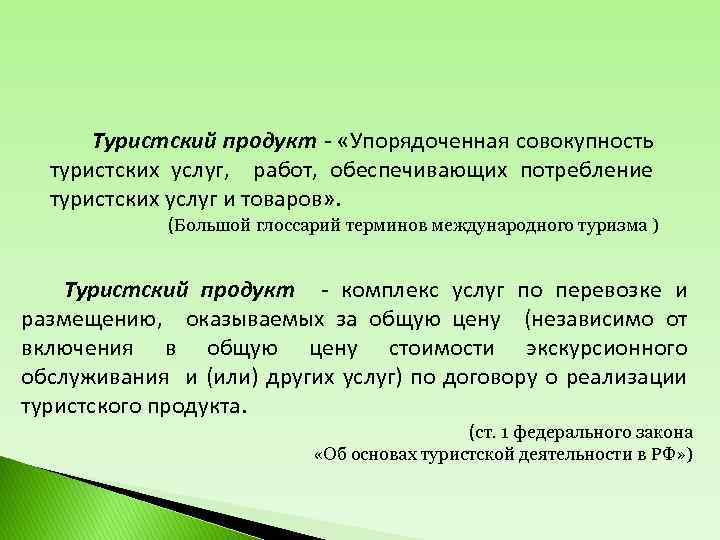 Туристский продукт - «Упорядоченная совокупность туристских услуг, работ, обеспечивающих потребление туристских услуг и товаров».

(Большой глоссарий терминов международного туризма )

Туристский продукт - комплекс услуг по перевозке и размещению, оказываемых за общую цену (независимо от включения в общую цену стоимости экскурсионного обслуживания и (или) других услуг) по договору о реализации туристского продукта.

(ст. 1 федерального закона «Об основах туристской деятельности в РФ»)